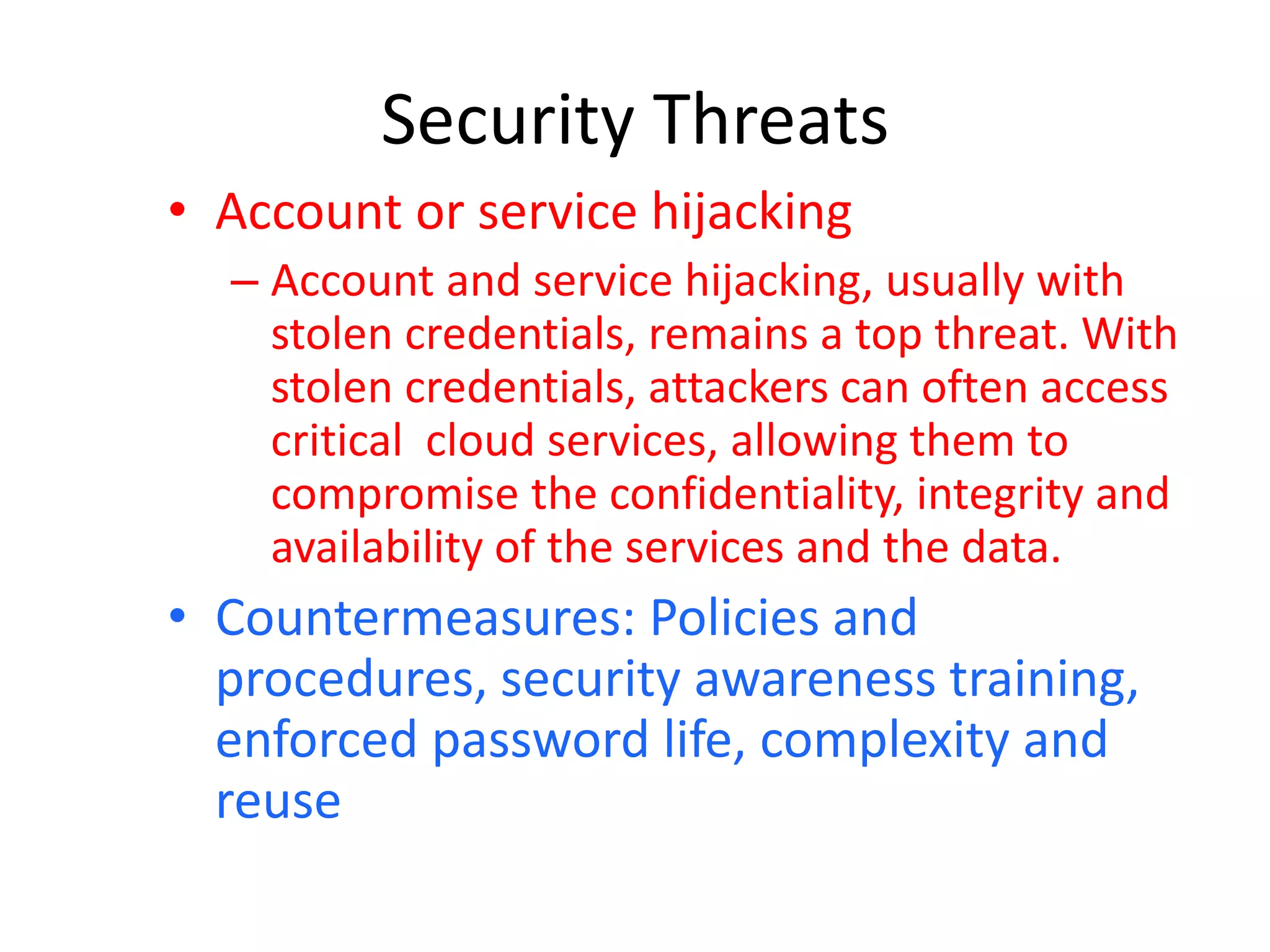 Security Threats

• Account or service hijacking

– Account and service hijacking, usually with stolen credentials, remains a top threat. With stolen credentials, attackers can often access critical cloud services, allowing them to compromise the confidentiality, integrity and availability of the services and the data.

• Countermeasures: Policies and procedures, security awareness training, enforced password life, complexity and reuse